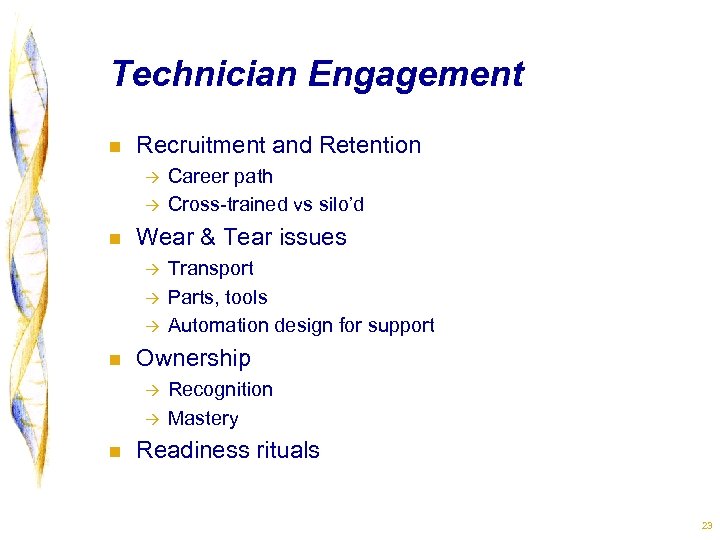 Technician Engagement

■ Recruitment and Retention
→ Career path
→ Cross-trained vs silo'd

■ Wear & Tear issues
→ Transport
→ Parts, tools
→ Automation design for support

■ Ownership
→ Recognition
→ Mastery

■ Readiness rituals

23